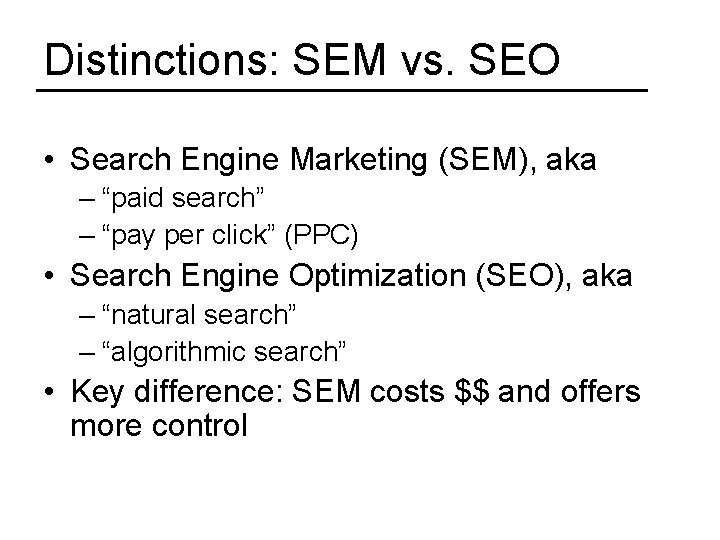 Distinctions: SEM vs. SEO

• Search Engine Marketing (SEM), aka
– “paid search”
– “pay per click” (PPC)
• Search Engine Optimization (SEO), aka
– “natural search”
– “algorithmic search”
• Key difference: SEM costs \$\$ and offers more control